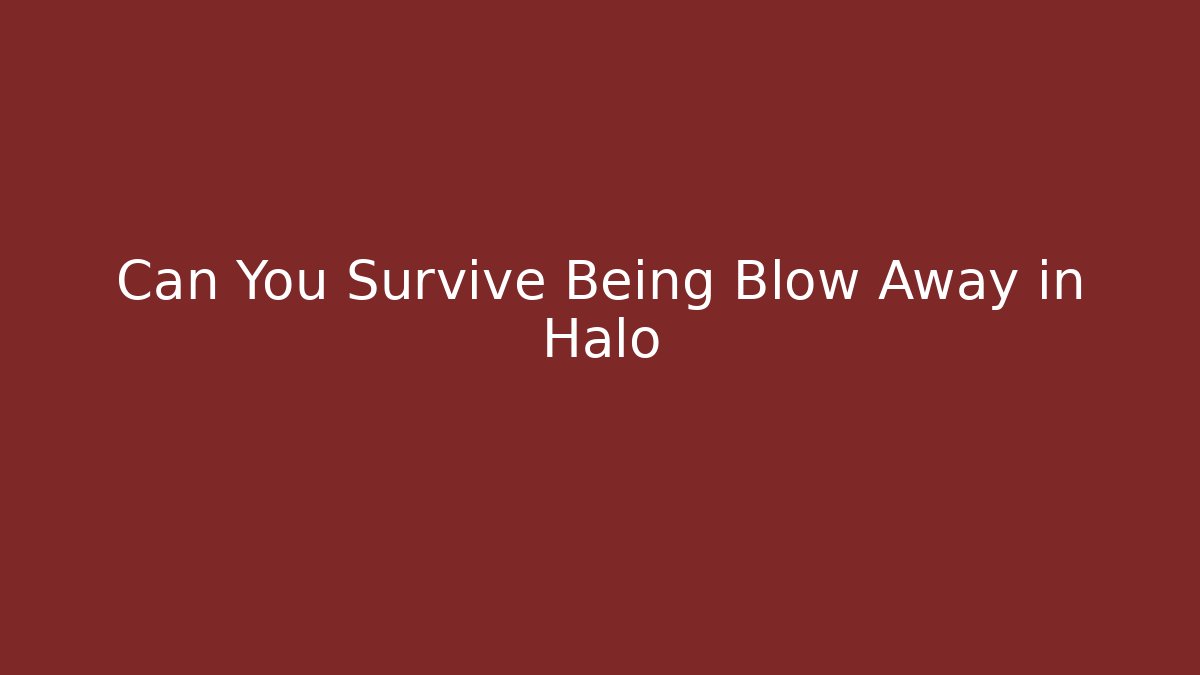 Can You Survive Being Blow Away in Halo